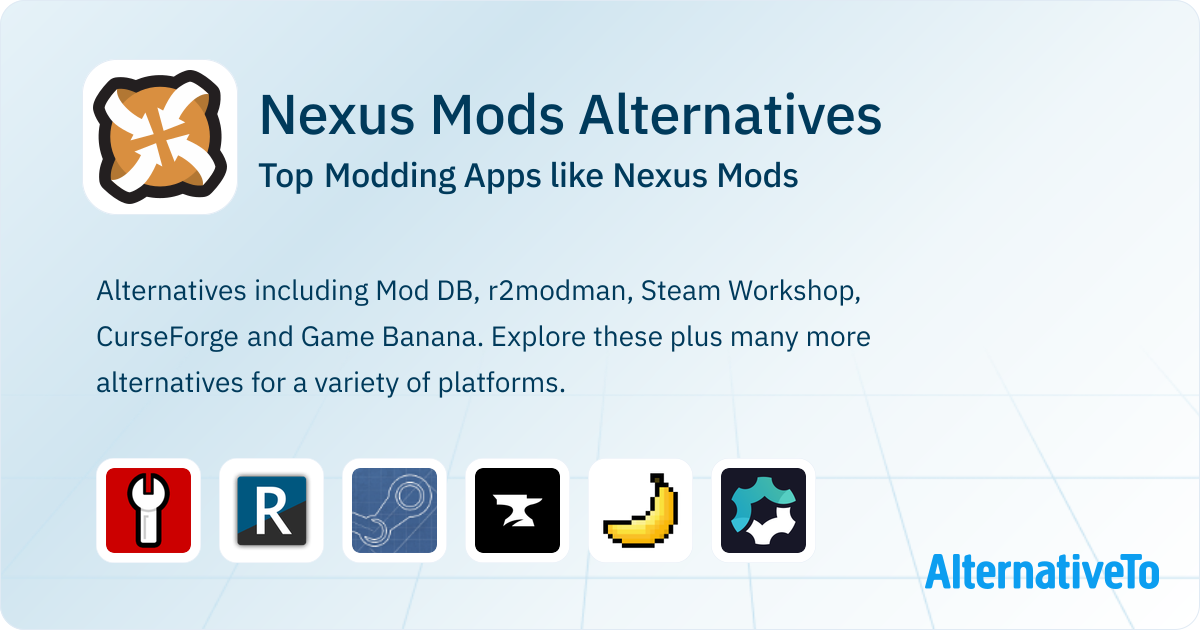 Nexus Mods Alternatives
Top Modding Apps like Nexus Mods

Alternatives including Mod DB, r2modman, Steam Workshop, CurseForge and Game Banana. Explore these plus many more alternatives for a variety of platforms.

R

AlternativeTo